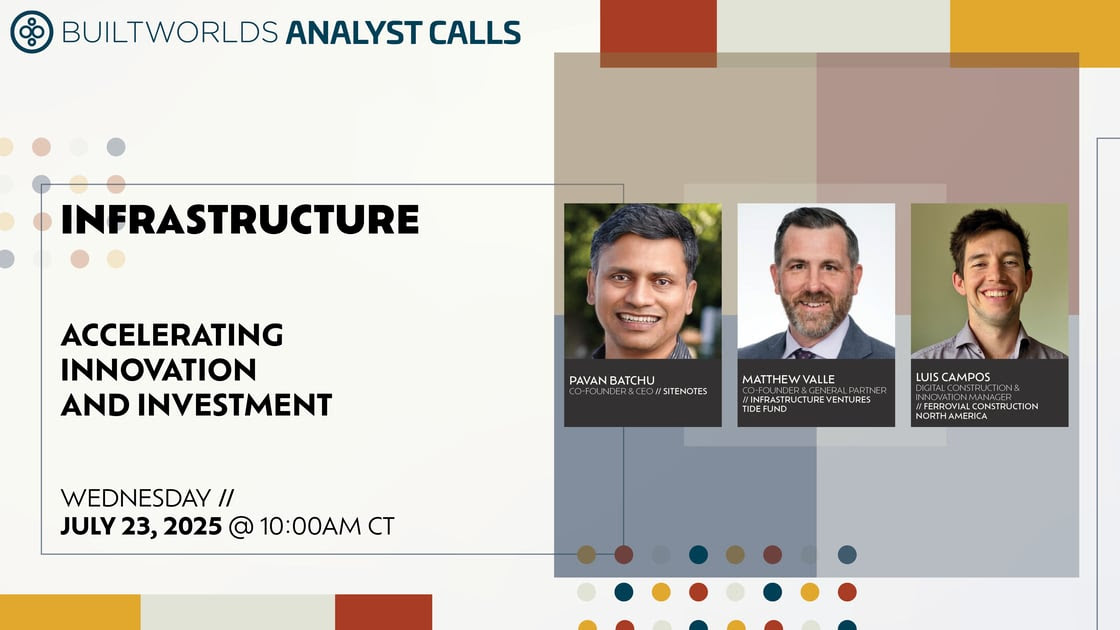 BUILTWORLDS ANALYST CALLS

INFRASTRUCTURE

ACCELERATING INNOVATION AND INVESTMENT

WEDNESDAY //
JULY 23, 2025 @ 10:00AM CT

PAVAN BATCHU
CO-FOUNDER & CEO // SITENOTES

MATTHEW VALLE
CO-FOUNDER & GENERAL PARTNER
// INFRASTRUCTURE VENTURES TIDE FUND

LUIS CAMPOS
DIGITAL CONSTRUCTION & INNOVATION MANAGER
// FERROVIAL CONSTRUCTION NORTH AMERICA